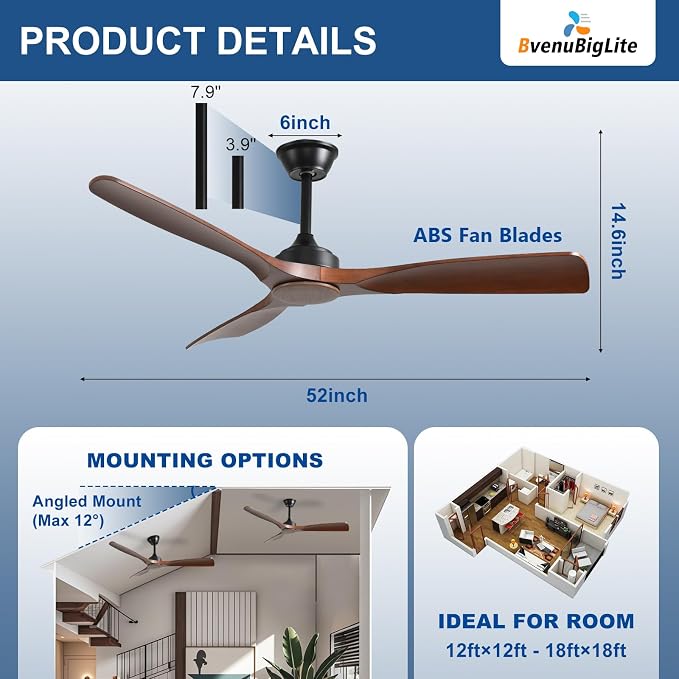 PRODUCT DETAILS

BvenuBigLite

7.9"

3.9"

6inch

ABS Fan Blades

14.6inch

52inch

MOUNTING OPTIONS

Angled Mount
(Max 12°)

IDEAL FOR ROOM
12ft×12ft - 18ft×18ft